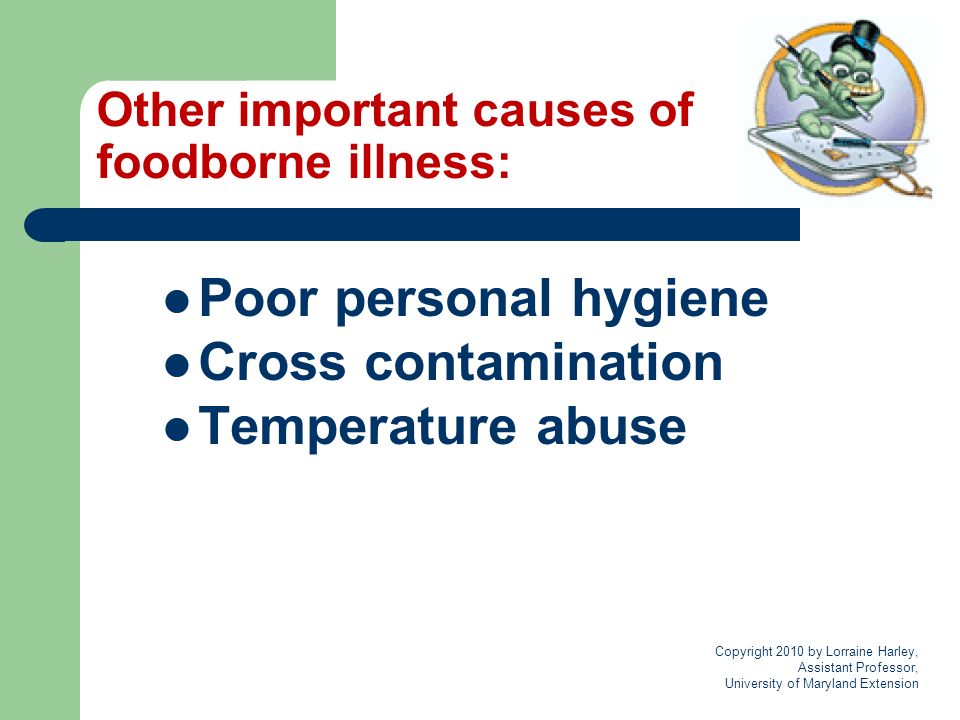 Other important causes of foodborne illness:

● Poor personal hygiene
● Cross contamination
● Temperature abuse

Copyright 2010 by Lorraine Harley, Assistant Professor, University of Maryland Extension